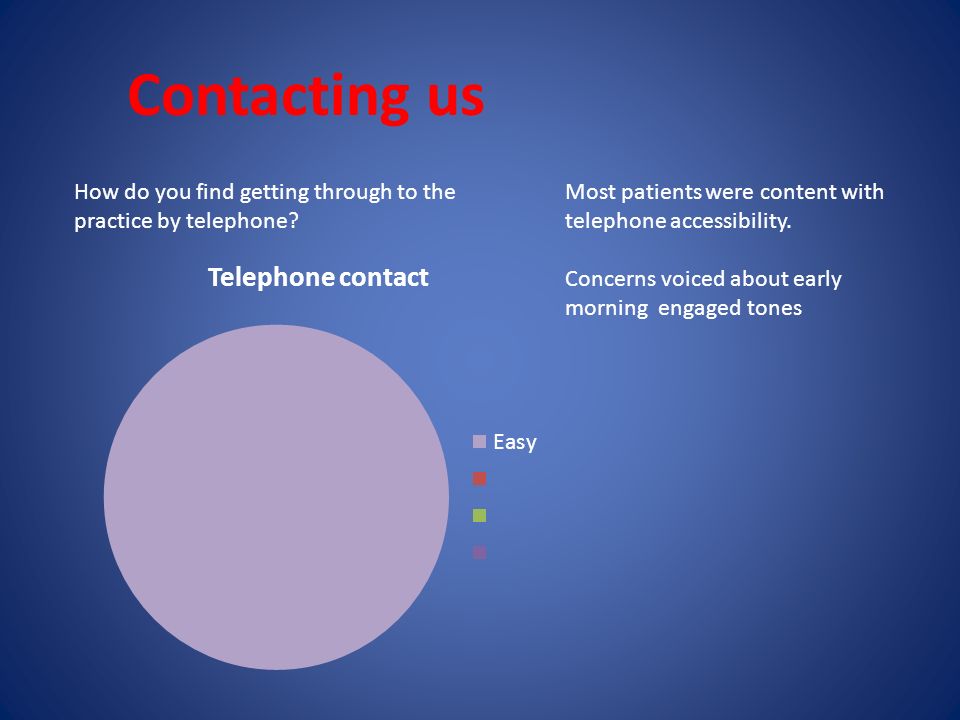 Contacting us

How do you find getting through to the practice by telephone?

Telephone contact

Easy

Most patients were content with telephone accessibility.

Concerns voiced about early morning engaged tones